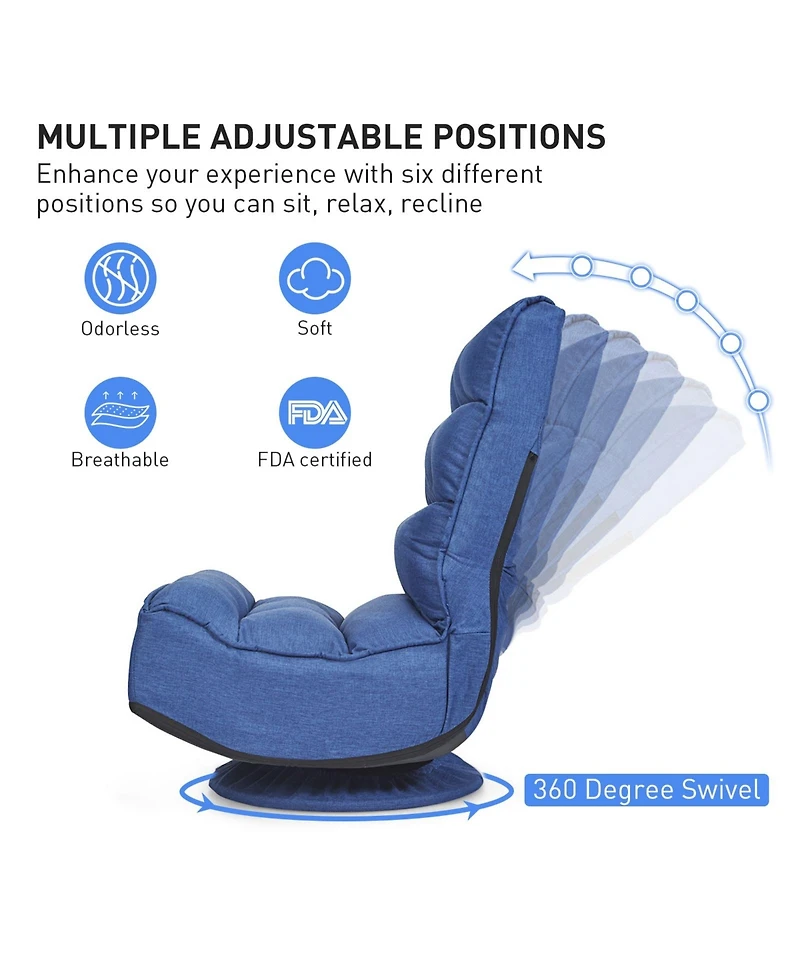 MULTIPLE ADJUSTABLE POSITIONS
Enhance your experience with six different positions so you can sit, relax, recline

Odorless

Soft

Breathable

FDA

FDA certified

360 Degree Swivel